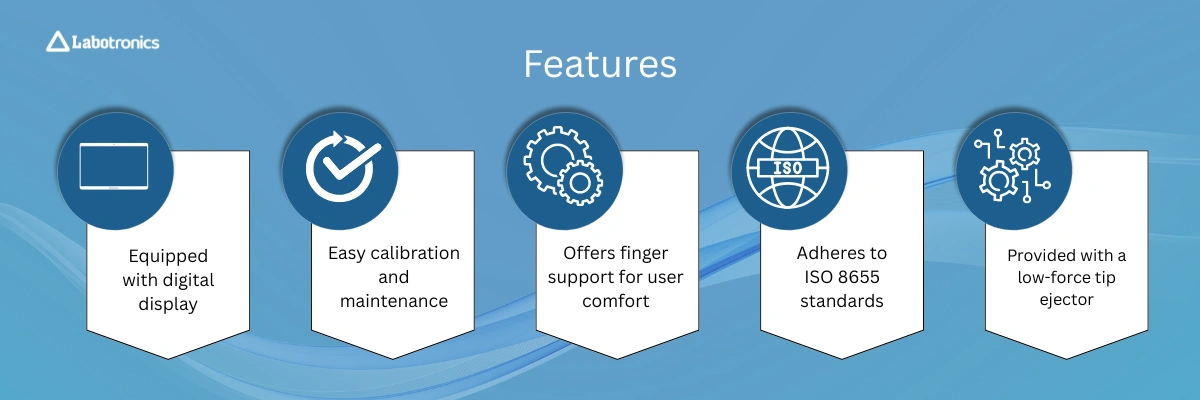 Labotronics

Features

Equipped with digital display

Easy calibration and maintenance

Offers finger support for user comfort

ISO

Adheres to ISO 8655 standards

Provided with a low-force tip ejector